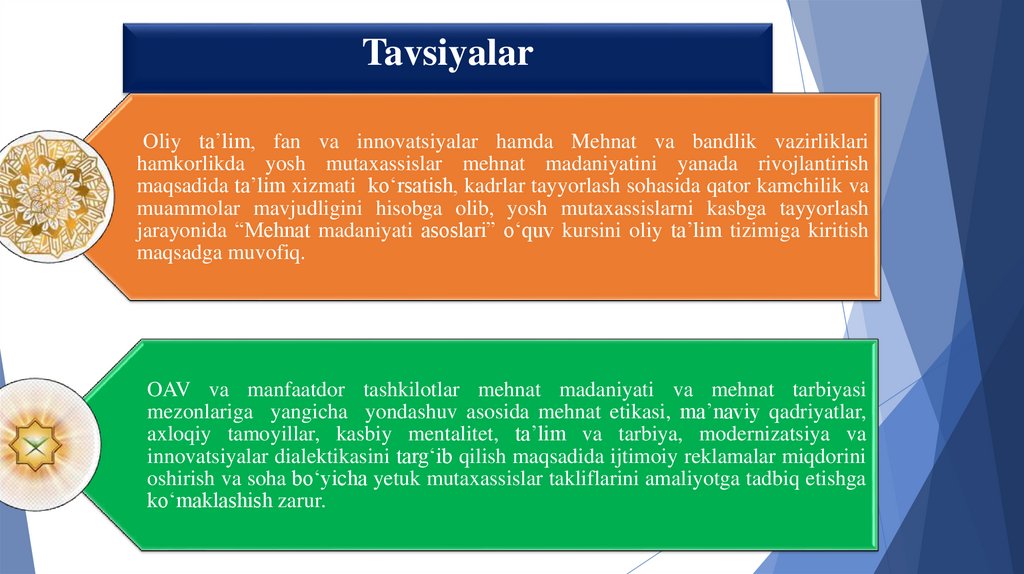 Tavsiyalar

Oliy ta’lim, fan va innovatsiyalar hamda Mehnat va bandlik vazirliklari hamkorlikda yosh mutaxassislar mehnat madaniyatini yanada rivojlantirish maqsadida ta’lim xizmati ko‘rsatish, kadrlar tayyorlash sohasida qator kamchilik va muammolar mavjudligini hisobga olib, yosh mutaxassislarni kasbga tayyorlash jarayonida “Mehnat madaniyati asoslari” o‘quv kursini oliy ta’lim tizimiga kiritish maqsadga muvofiq.

OAV va manfaatdor tashkilotlar mehnat madaniyati va mehnat tarbiyasi mezonlariga yangicha yondashuv asosida mehnat etikasi, ma’naviy qadriyatlar, axloqiy tamoyillar, kasbiy mentalitet, ta’lim va tarbiya, modernizatsiya va innovatsiyalar dialektikasini targ‘ib qilish maqsadida ijtimoiy reklamalar miqdorini oshirish va soha bo‘yicha yetuk mutaxassislar takliflarini amaliyotga tadbiq etishga ko‘maklashish zarur.